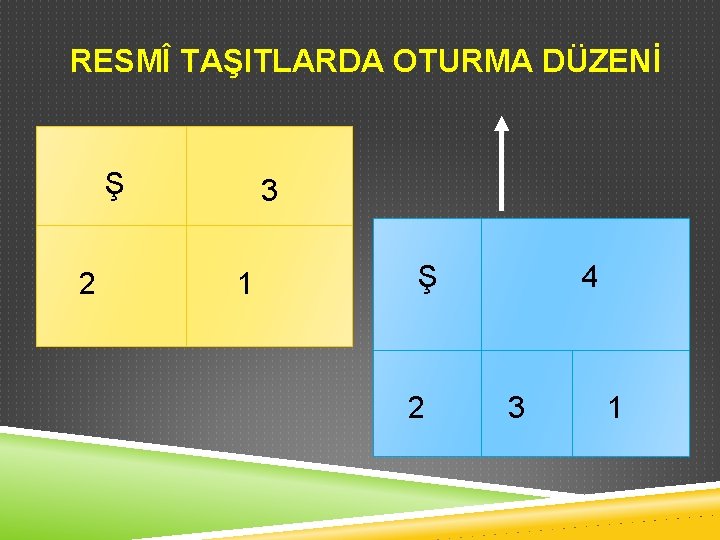 RESMÎ TAŞITLARDA OTURMA DÜZENİ

Ş
3
2
1

Ş
4
2
3
1